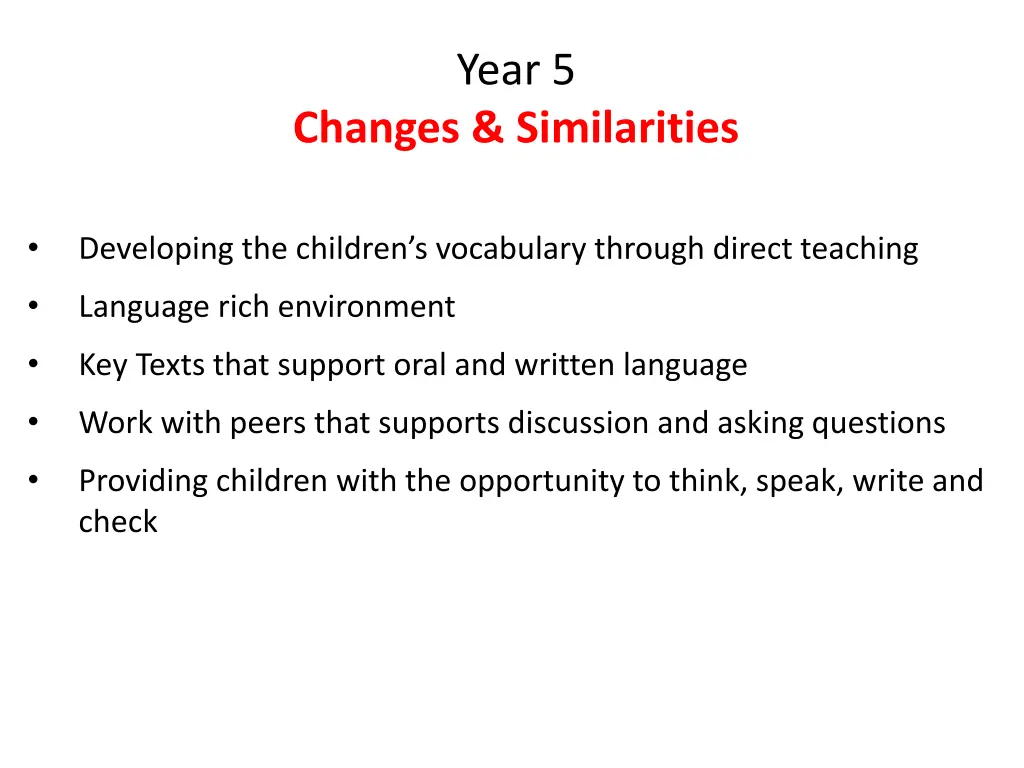 Year 5
Changes & Similarities

• Developing the children's vocabulary through direct teaching
• Language rich environment
• Key Texts that support oral and written language
• Work with peers that supports discussion and asking questions
• Providing children with the opportunity to think, speak, write and check